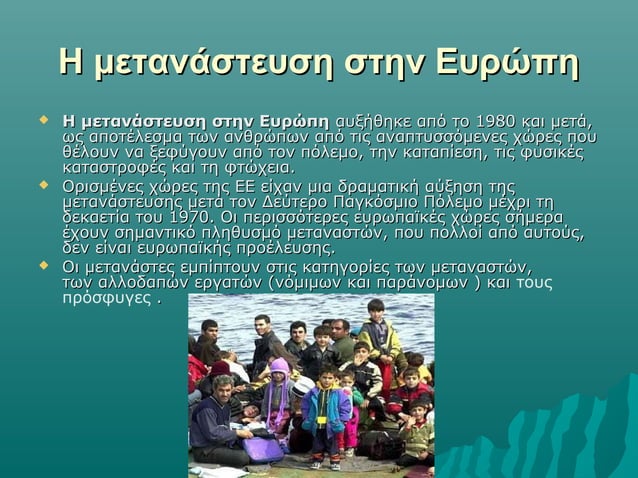 Η μετανάστευση στην Ευρώπη

Η μετανάστευση στην Ευρώπη αυξήθηκε από το 1980 και μετά, ως αποτέλεσμα των ανθρώπων από τις αναπτυσσόμενες χώρες που θέλουν να ξεφύγουν από τον πόλεμο, την καταπίεση, τις φυσικές καταστροφές και τη φτώχεια.

Ορισμένες χώρες της ΕΕ είχαν μια δραματική αύξηση της μετανάστευσης μετά τον Δεύτερο Παγκόσμιο Πόλεμο μέχρι τη δεκαετία του 1970. Οι περισσότερες ευρωπαϊκές χώρες σήμερα έχουν σημαντικό πληθυσμό μεταναστών, που πολλοί από αυτούς, δεν είναι ευρωπαϊκής προέλευσης.

Οι μετανάστες εμπίπτουν στις κατηγορίες των μεταναστών, των αλλοδαπών εργατών (νόμιμων και παράνομων ) και τους πρόσφυγες .